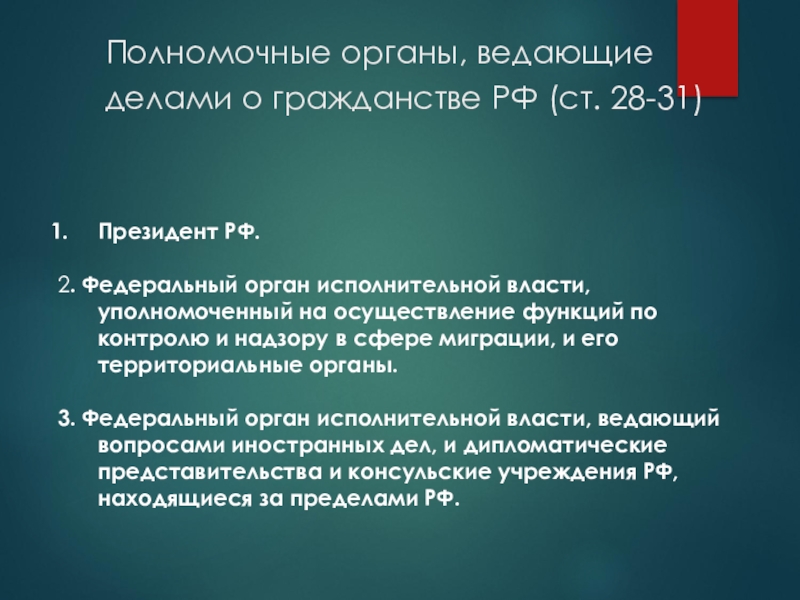 Полномочные органы, ведающие делами о гражданстве РФ (ст. 28-31)

1. Президент РФ.

2. Федеральный орган исполнительной власти, уполномоченный на осуществление функций по контролю и надзору в сфере миграции, и его территориальные органы.

3. Федеральный орган исполнительной власти, ведающий вопросами иностранных дел, и дипломатические представительства и консульские учреждения РФ, находящиеся за пределами РФ.